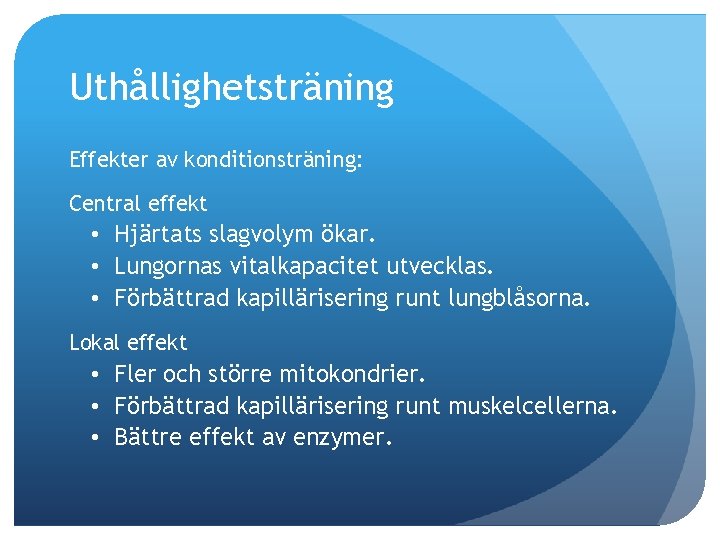 Uthållighetsträning

Effekter av konditionsträning:

Central effekt
• Hjärtats slagvolym ökar.
• Lungornas vitalkapacitet utvecklas.
• Förbättrad kapillärisering runt lungblåsorna.

Lokal effekt
• Fler och större mitokondrier.
• Förbättrad kapillärisering runt muskelcellerna.
• Bättre effekt av enzymer.